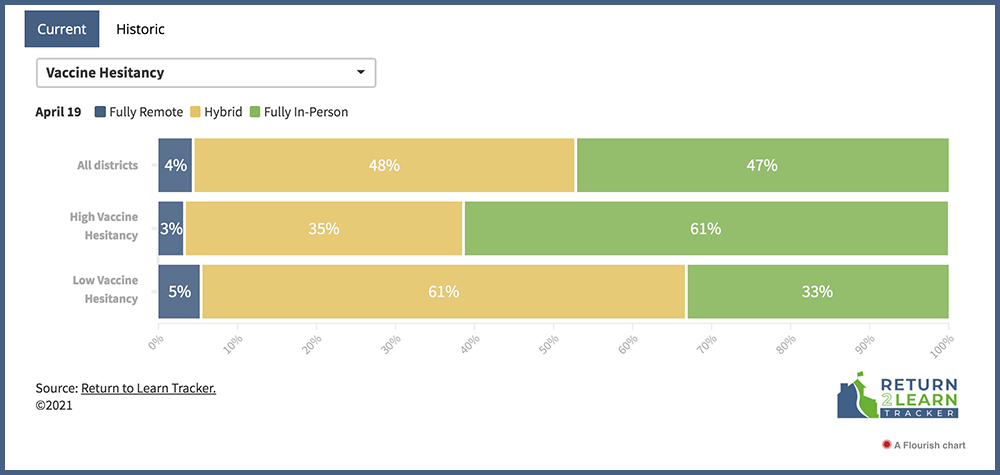 Current Historic

Vaccine Hesitancy

April 19 Fully Remote Hybrid Fully In-Person

All districts 4% 48% 47%

High Vaccine Hesitancy 3% 35% 61%

Low Vaccine Hesitancy 5% 61% 33%

0% 10% 20% 30% 40% 50% 60% 70% 80% 90% 100%

Source: Return to Learn Tracker.
©2021

RETURN 2 LEARN TRACKER

A Flourish chart